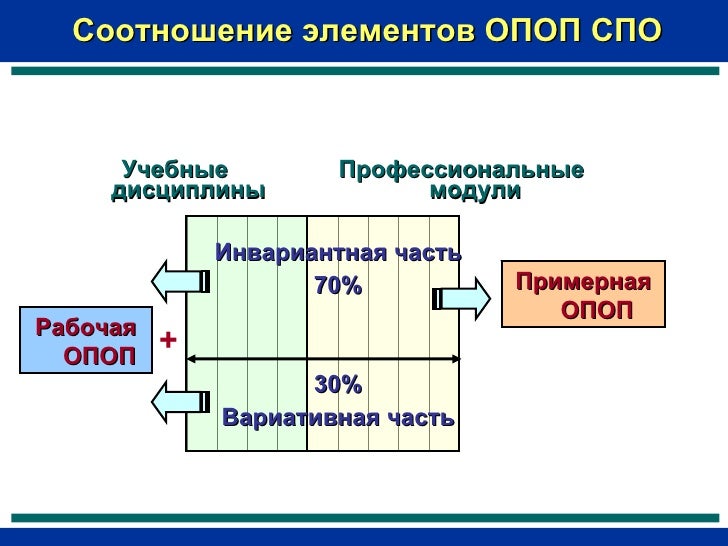 Соотношение элементов ОПОП СПО

Учебные дисциплины

Профессиональные модули

Инвариантная часть

70%

Примерная ОПОП

Рабочая ОПОП

+

30%

Вариативная часть